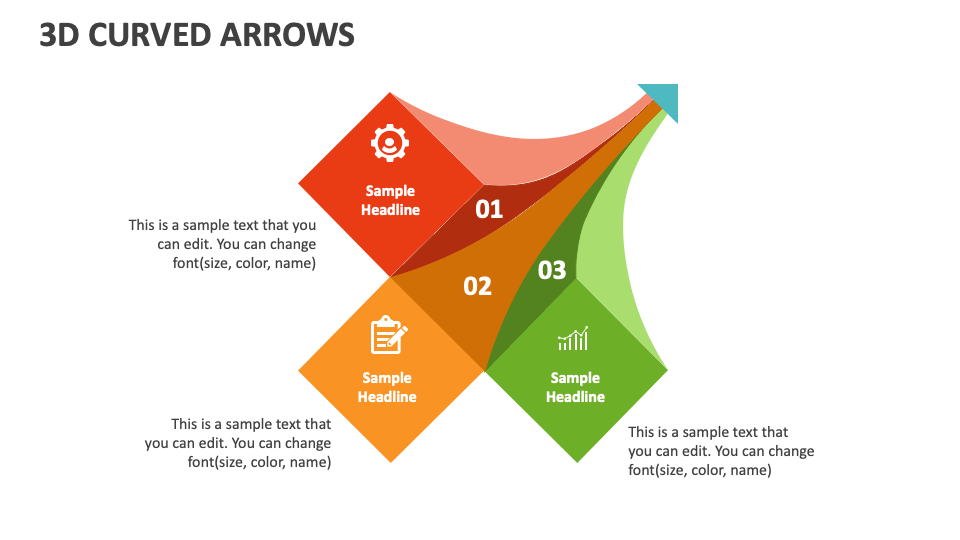 3D CURVED ARROWS

Sample Headline

01

This is a sample text that you can edit. You can change font(size, color, name)

02

03

Sample Headline

Sample Headline

This is a sample text that you can edit. You can change font(size, color, name)

This is a sample text that you can edit. You can change font(size, color, name)